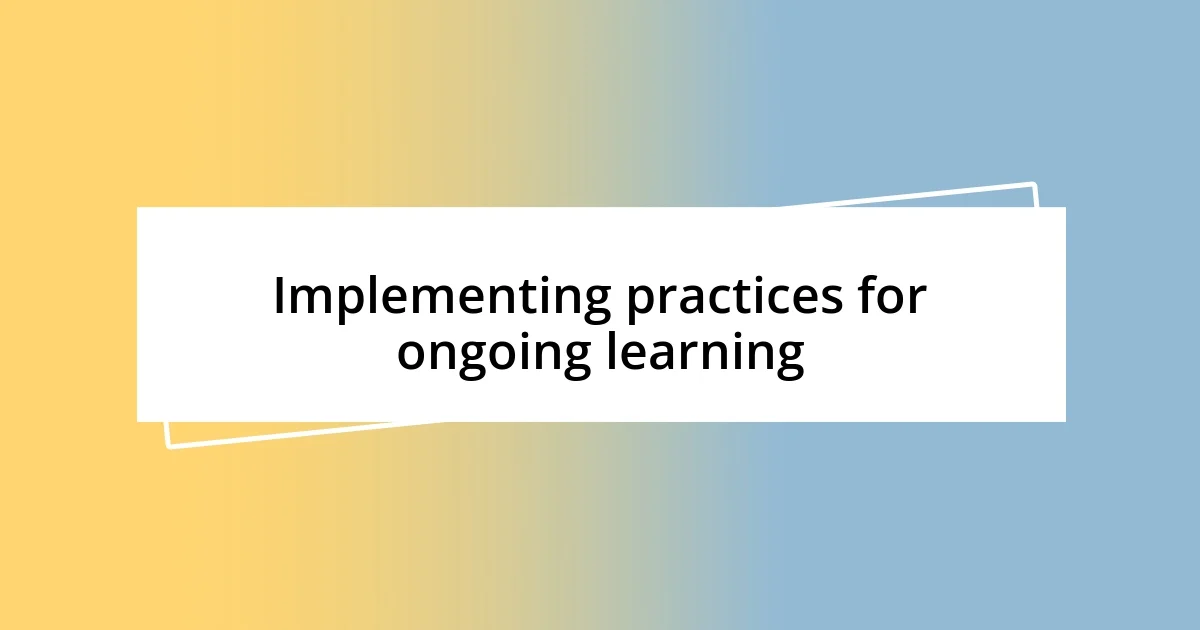 Implementing practices for ongoing learning